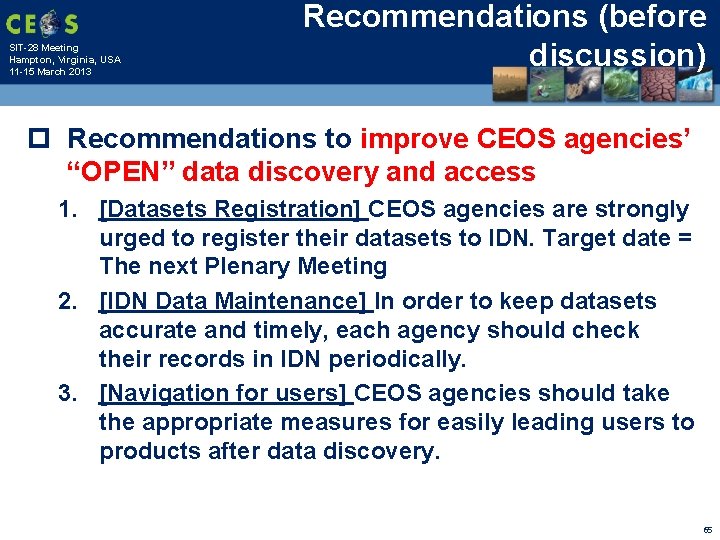 CEOS

SIT-28 Meeting
Hampton, Virginia, USA
11-15 March 2013

Recommendations (before discussion)

Recommendations to improve CEOS agencies' "OPEN" data discovery and access

1. [Datasets Registration] CEOS agencies are strongly urged to register their datasets to IDN. Target date = The next Plenary Meeting

2. [IDN Data Maintenance] In order to keep datasets accurate and timely, each agency should check their records in IDN periodically.

3. [Navigation for users] CEOS agencies should take the appropriate measures for easily leading users to products after data discovery.

65